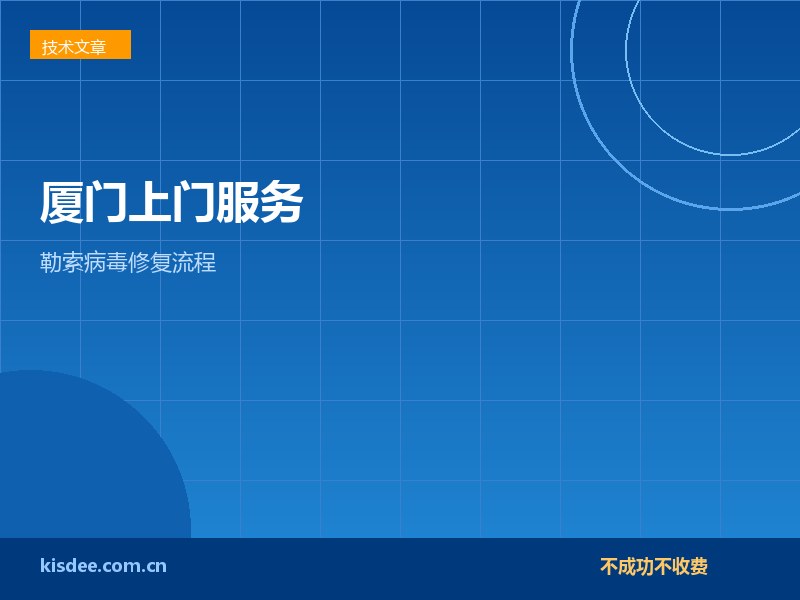 技术文章

厦门上门服务

勒索病毒修复流程

kisdee.com.cn

不成功不收费